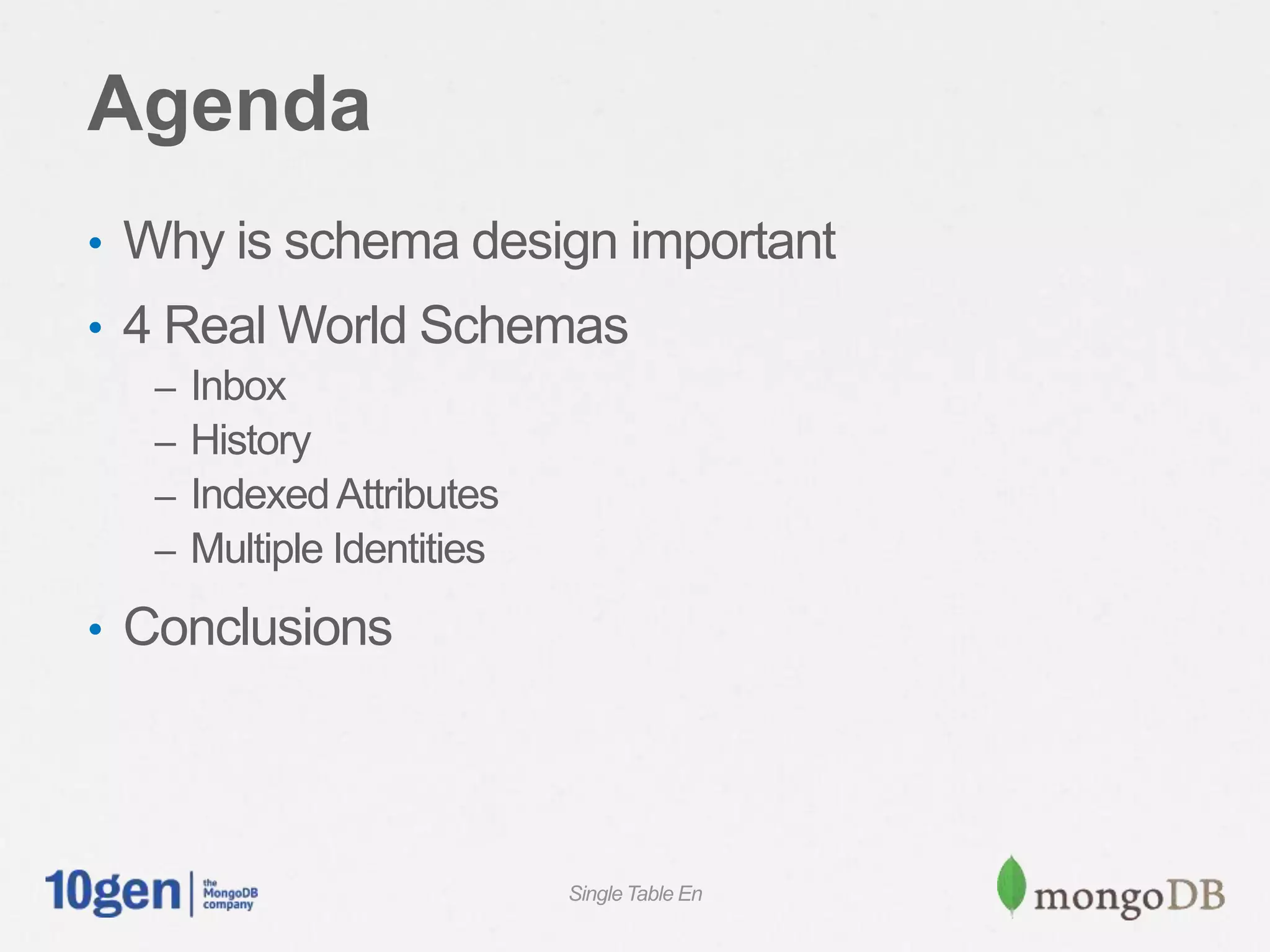 Agenda

• Why is schema design important
• 4 Real World Schemas
  – Inbox
  – History
  – Indexed Attributes
  – Multiple Identities
• Conclusions

10gen | the MongoDB company

Single Table En

mongoDB